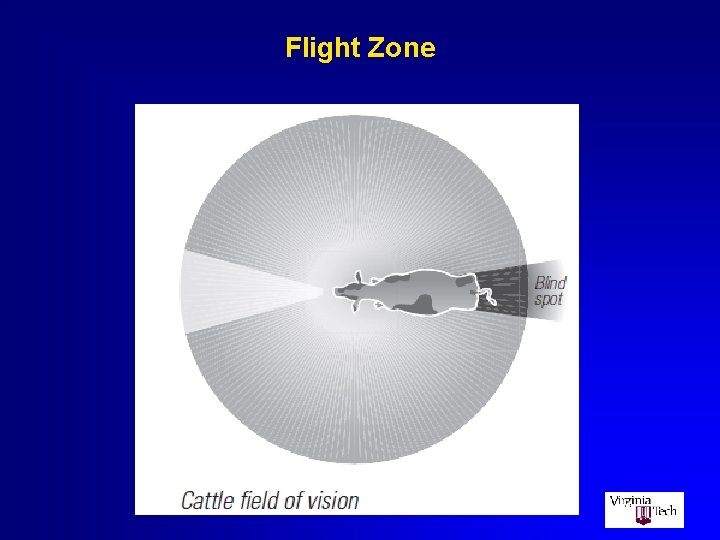 Flight Zone

Blind spot

Cattle field of vision

Virginia Tech